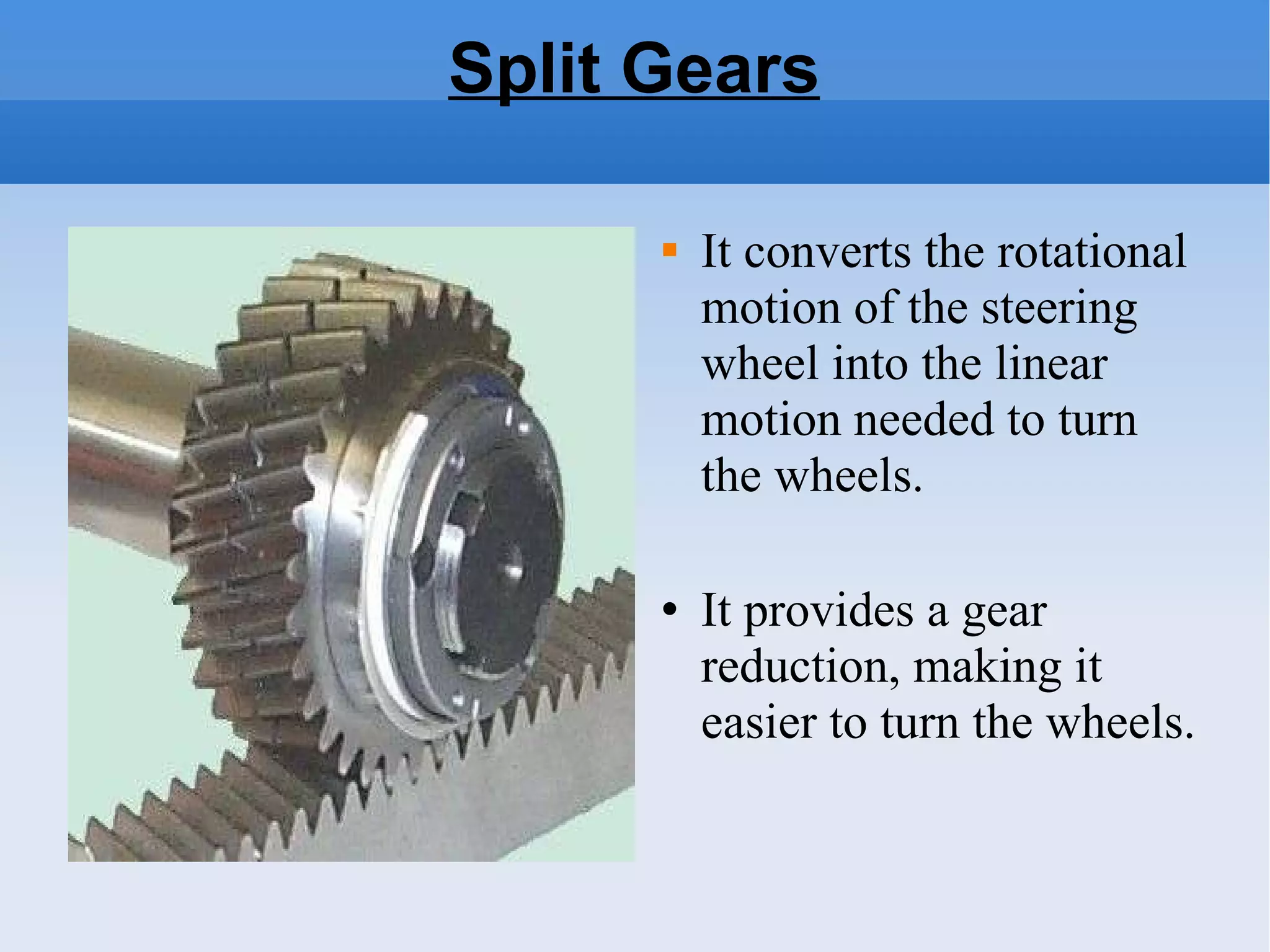 Split Gears

▪ It converts the rotational motion of the steering wheel into the linear motion needed to turn the wheels.

• It provides a gear reduction, making it easier to turn the wheels.